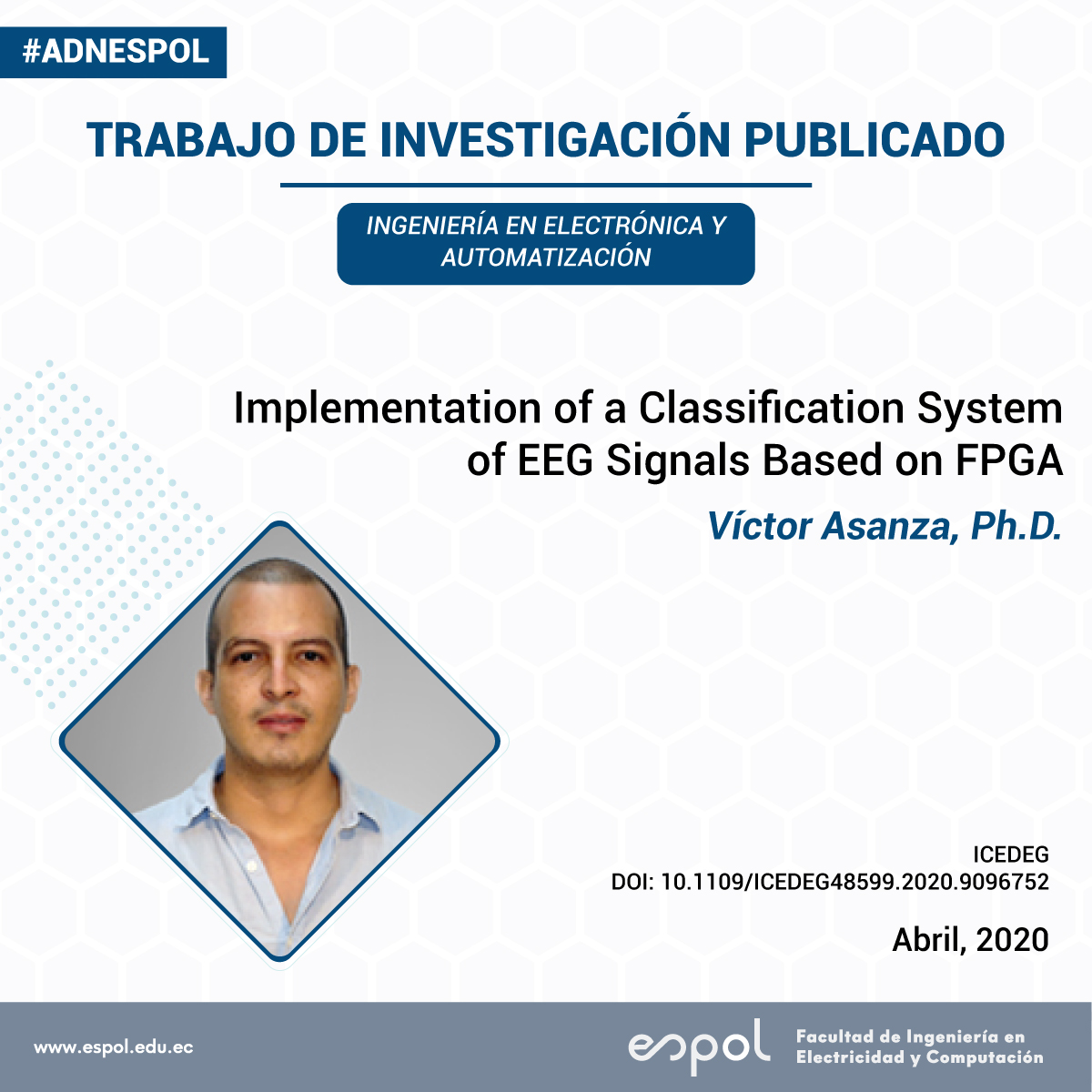 #ADNESPOL

TRABAJO DE INVESTIGACIÓN PUBLICADO

INGENIERÍA EN ELECTRÓNICA Y AUTOMATIZACIÓN

Implementation of a Classification System of EEG Signals Based on FPGA

Víctor Asanza, Ph.D.

ICEDEG
DOI: 10.1109/ICEDEG48599.2020.9096752

Abril, 2020

www.espol.edu.ec

espol Facultad de Ingeniería en Electricidad y Computación